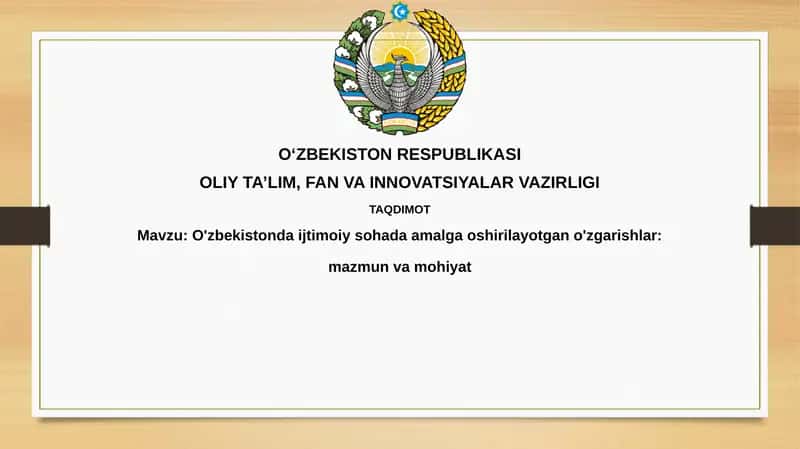 O‘ZBEKISTON RESPUBLIKASI

OLIY TA’LIM, FAN VA INNOVATSIYALAR VAZIRLIGI

TAQDIMOT

Mavzu: O'zbekistonda ijtimoiy sohada amalga oshirilayotgan o'zgarishlar: mazmun va mohiyat